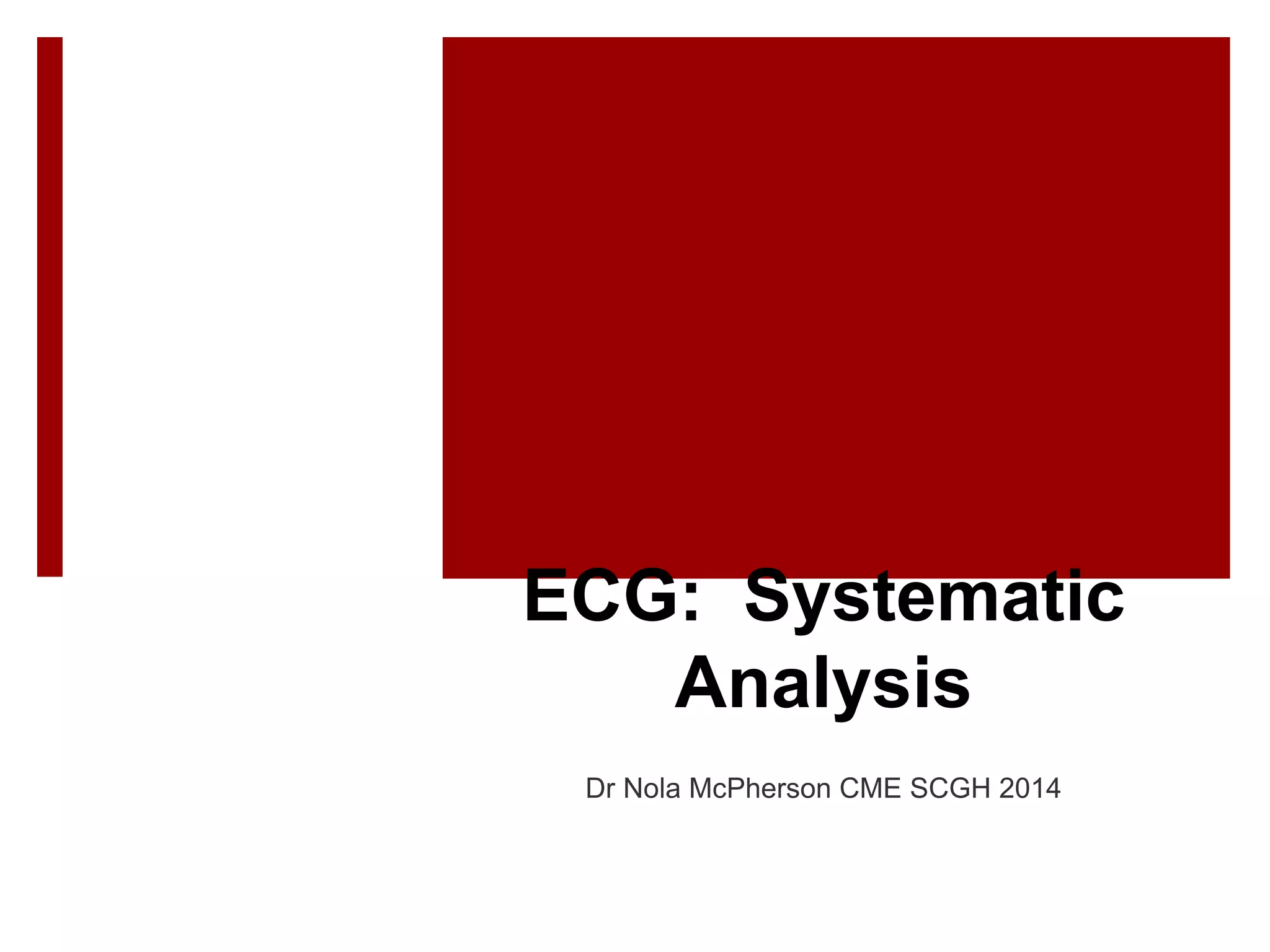 ECG:  Systematic Analysis

Dr Nola McPherson CME SCGH 2014